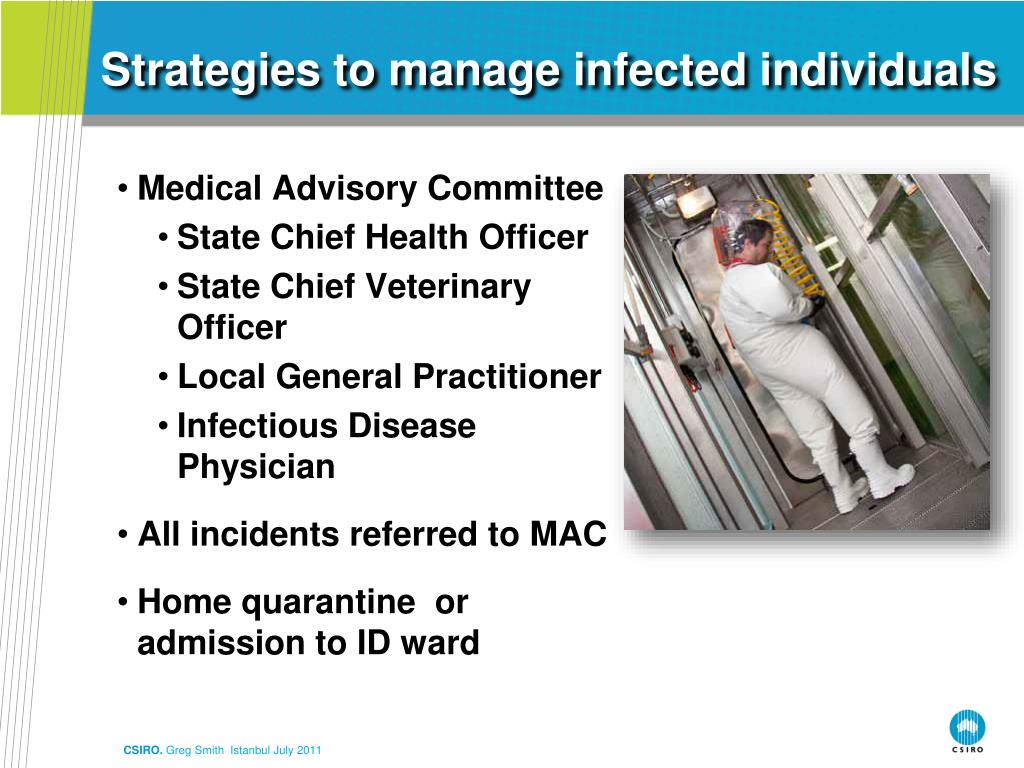 Strategies to manage infected individuals

• Medical Advisory Committee
  • State Chief Health Officer
  • State Chief Veterinary Officer
  • Local General Practitioner
  • Infectious Disease Physician

• All incidents referred to MAC

• Home quarantine  or admission to ID ward

CSIRO. Greg Smith  Istanbul July 2011

CSIRO